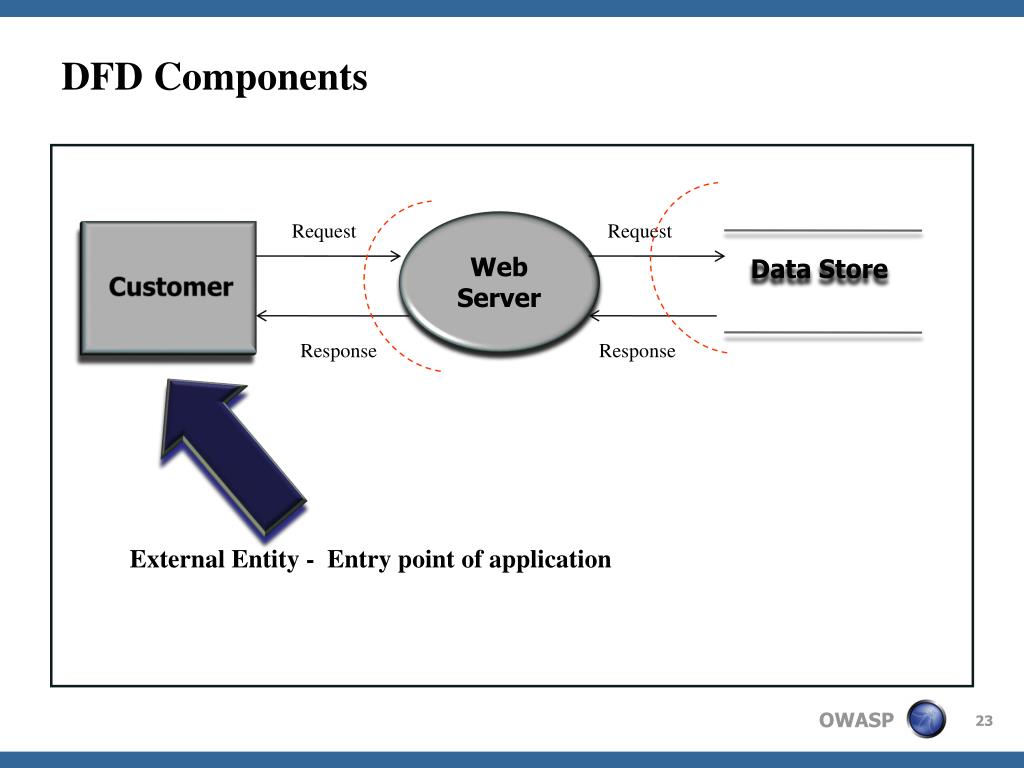 DFD Components

Customer

Request

Response

Web Server

Request

Response

Data Store

External Entity - Entry point of application

OWASP

23